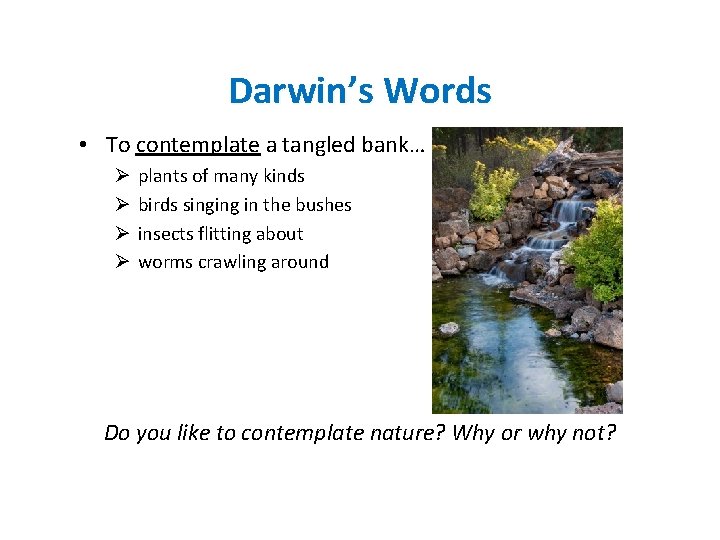 Darwin's Words

• To contemplate a tangled bank…
  ➢ plants of many kinds
  ➢ birds singing in the bushes
  ➢ insects flitting about
  ➢ worms crawling around

Do you like to contemplate nature? Why or why not?